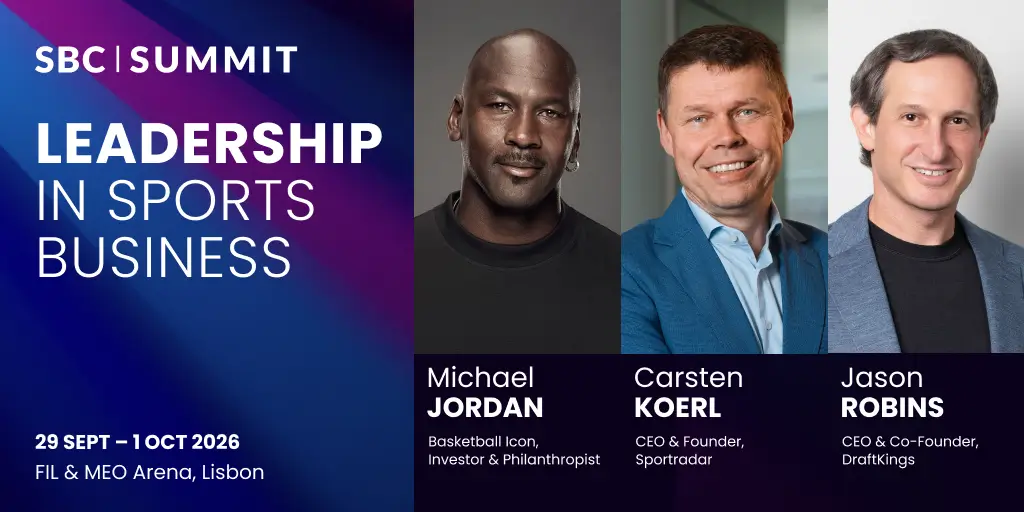 SBC | SUMMIT

LEADERSHIP IN SPORTS BUSINESS

29 SEPT – 1 OCT 2026
FIL & MEO Arena, Lisbon

Michael
JORDAN
Basketball Icon, Investor & Philanthropist

Carsten
KOERL
CEO & Founder, Sportradar

Jason
ROBINS
CEO & Co-Founder, DraftKings